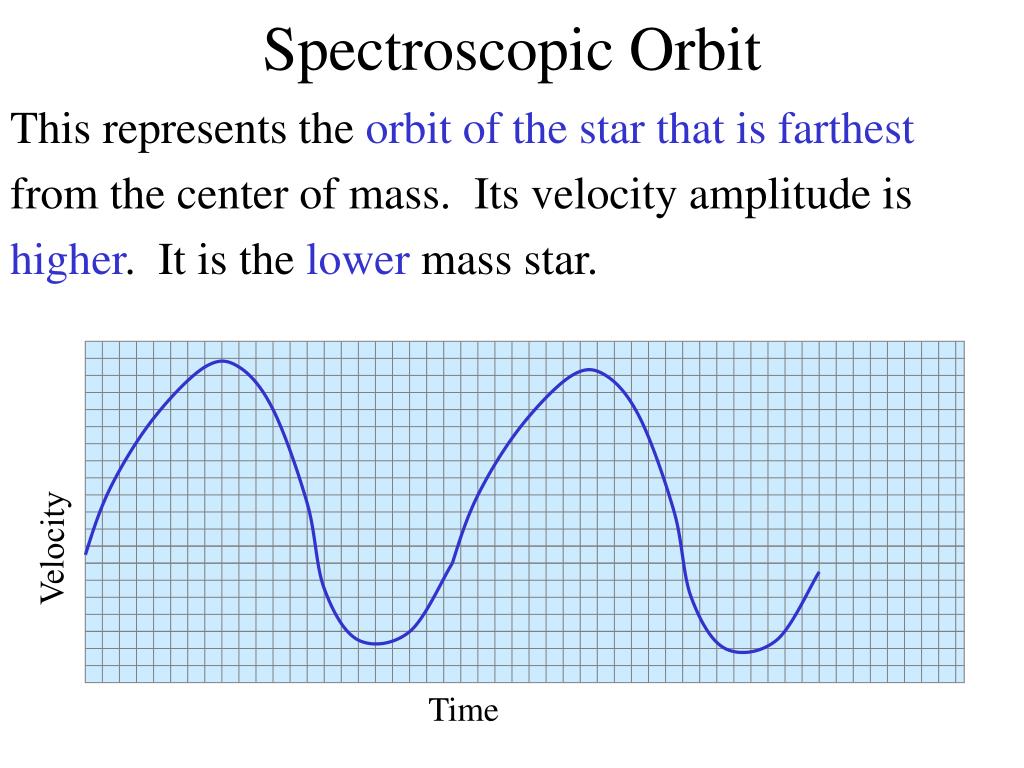 Spectroscopic Orbit

This represents the orbit of the star that is farthest from the center of mass. Its velocity amplitude is higher. It is the lower mass star.

Velocity

Time